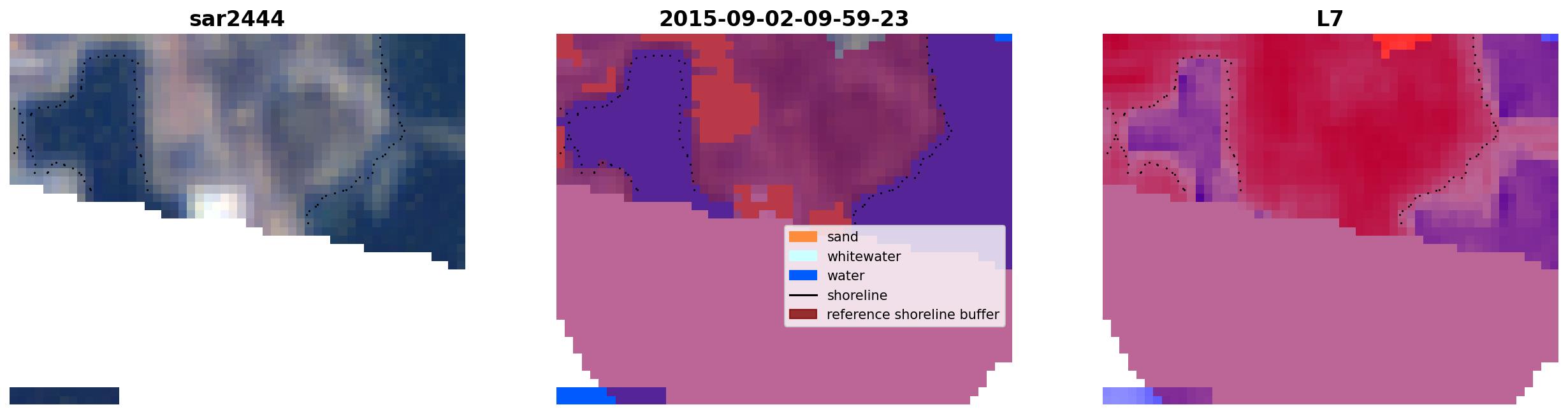 sar2444

2015-09-02-09-59-23

sand
whitewater
water
shoreline
reference shoreline buffer

L7